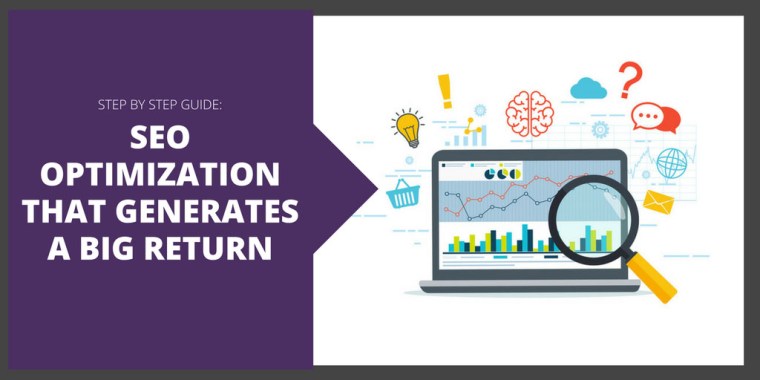 STEP BY STEP GUIDE:

SEO OPTIMIZATION THAT GENERATES A BIG RETURN